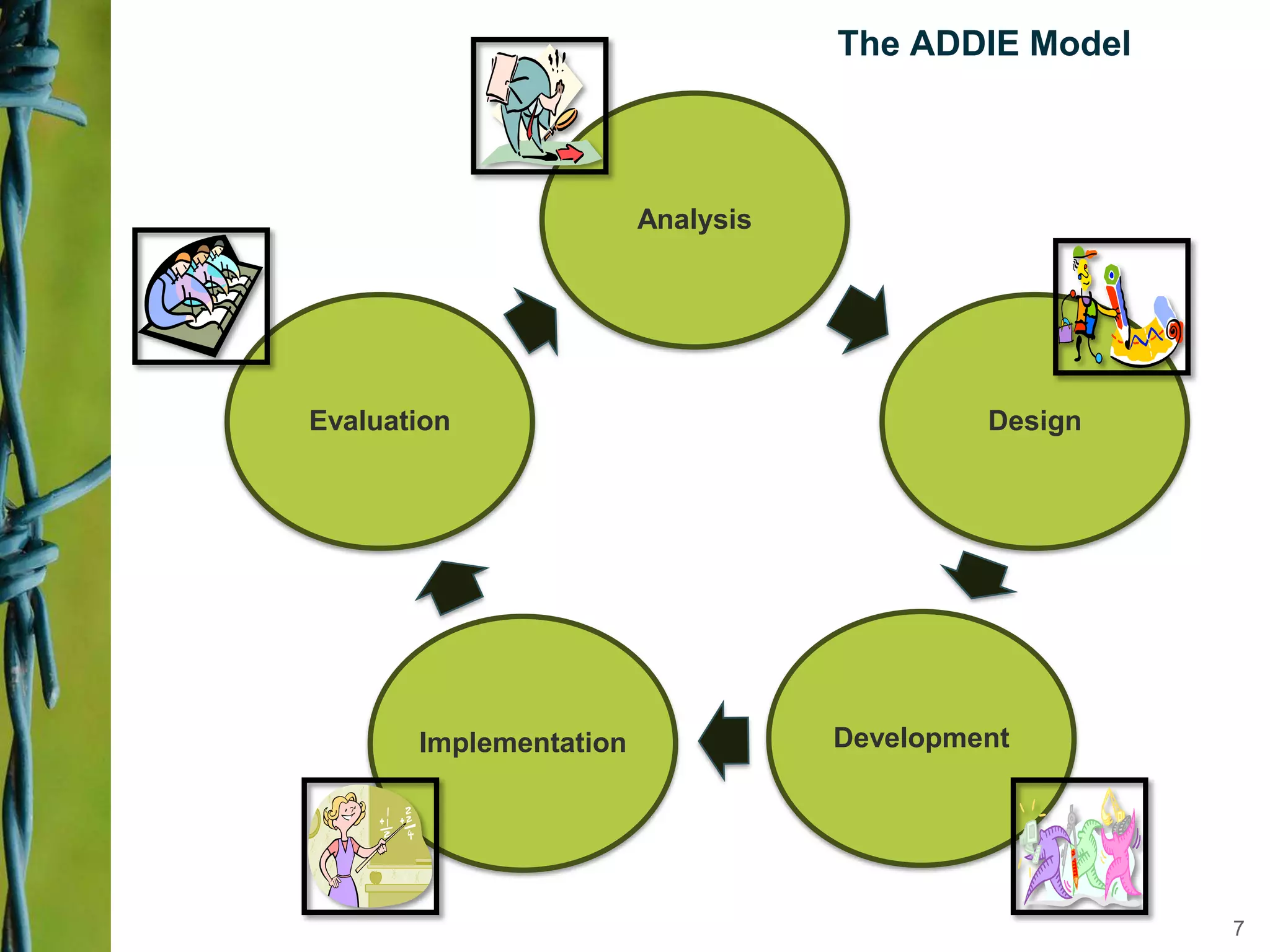 The ADDIE Model

Analysis

Design

Development

Implementation

Evaluation

7